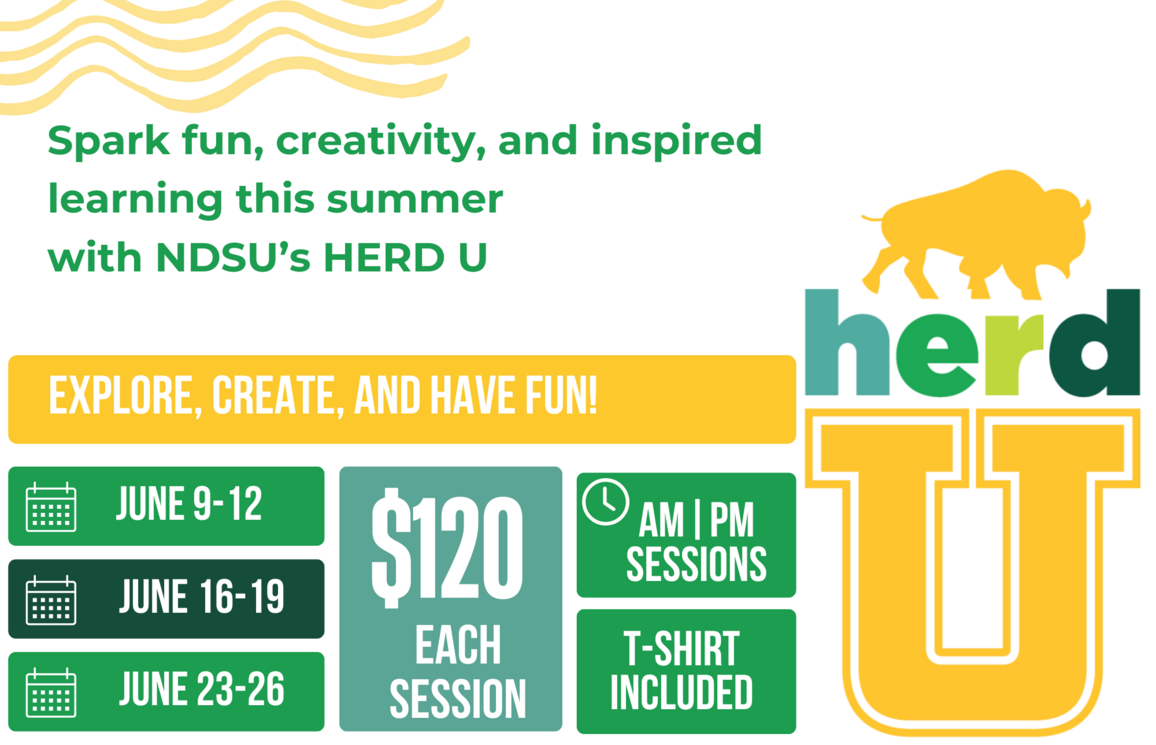 Spark fun, creativity, and inspired learning this summer with NDSU's HERD U

EXPLORE, CREATE, AND HAVE FUN!

JUNE 9-12

JUNE 16-19

JUNE 23-26

$120 EACH SESSION

AM | PM SESSIONS

T-SHIRT INCLUDED

herd U